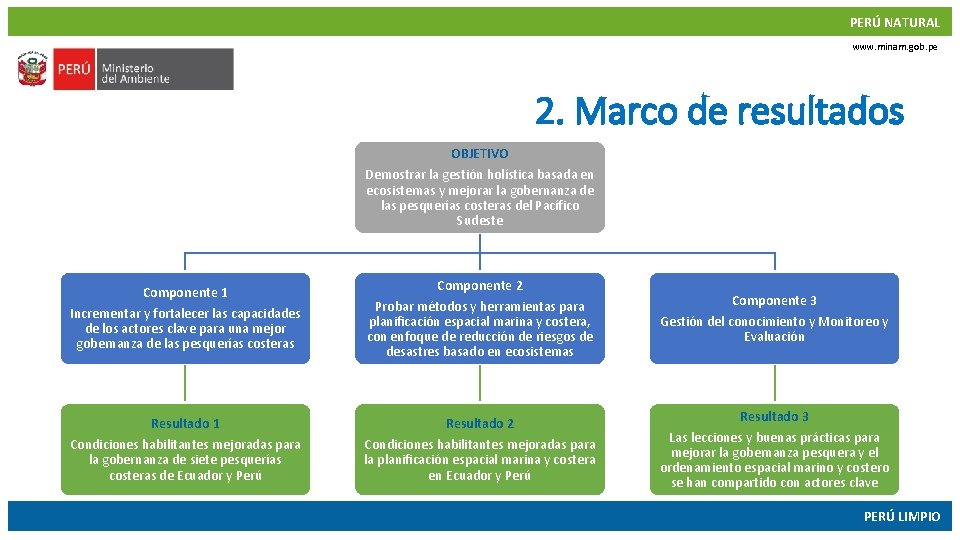 PERÚ NATURAL

www.minam.gob.pe

PERÚ Ministerio del Ambiente

2. Marco de resultados

OBJETIVO
Demostrar la gestión holística basada en ecosistemas y mejorar la gobernanza de las pesquerías costeras del Pacífico Sudeste

Componente 1
Incrementar y fortalecer las capacidades de los actores clave para una mejor gobernanza de las pesquerías costeras

Componente 2
Probar métodos y herramientas para planificación espacial marina y costera, con enfoque de reducción de riesgos de desastres basado en ecosistemas

Componente 3
Gestión del conocimiento y Monitoreo y Evaluación

Resultado 1
Condiciones habilitantes mejoradas para la gobernanza de siete pesquerías costeras de Ecuador y Perú

Resultado 2
Condiciones habilitantes mejoradas para la planificación espacial marina y costera en Ecuador y Perú

Resultado 3
Las lecciones y buenas prácticas para mejorar la gobernanza pesquera y el ordenamiento espacial marino y costero se han compartido con actores clave

PERÚ LIMPIO